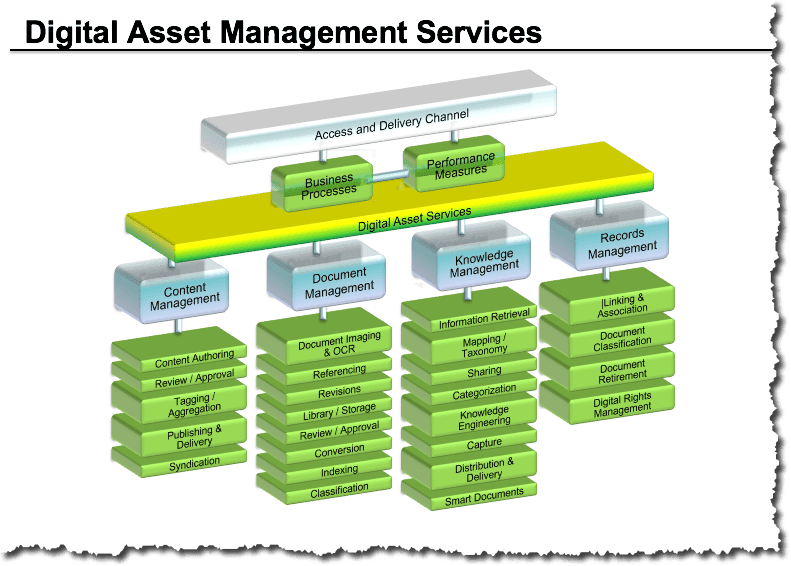 Digital Asset Management Services

Access and Delivery Channel

Business Processes

Performance Measures

Digital Asset Services

Content Management

Content Authoring

Review / Approval

Tagging / Aggregation

Publishing & Delivery

Syndication

Document Management

Document Imaging & OCR

Referencing

Revisions

Library / Storage

Review / Approval

Conversion

Indexing

Classification

Knowledge Management

Information Retrieval

Mapping / Taxonomy

Sharing

Categorization

Knowledge Engineering

Capture

Distribution & Delivery

Smart Documents

Records Management

|Linking & Association

Document Classification

Document Retirement

Digital Rights Management